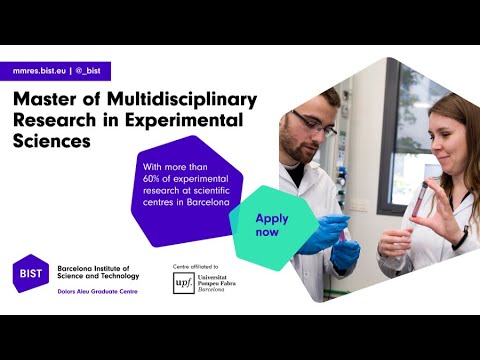 mmres.bist.eu | @_bist

Master of Multidisciplinary Research in Experimental Sciences

With more than 60% of experimental research at scientific centres in Barcelona

Apply now

BIST

Barcelona Institute of Science and Technology

Dolors Aleu Graduate Centre

Centre affiliated to

upf. Universitat Pompeu Fabra Barcelona